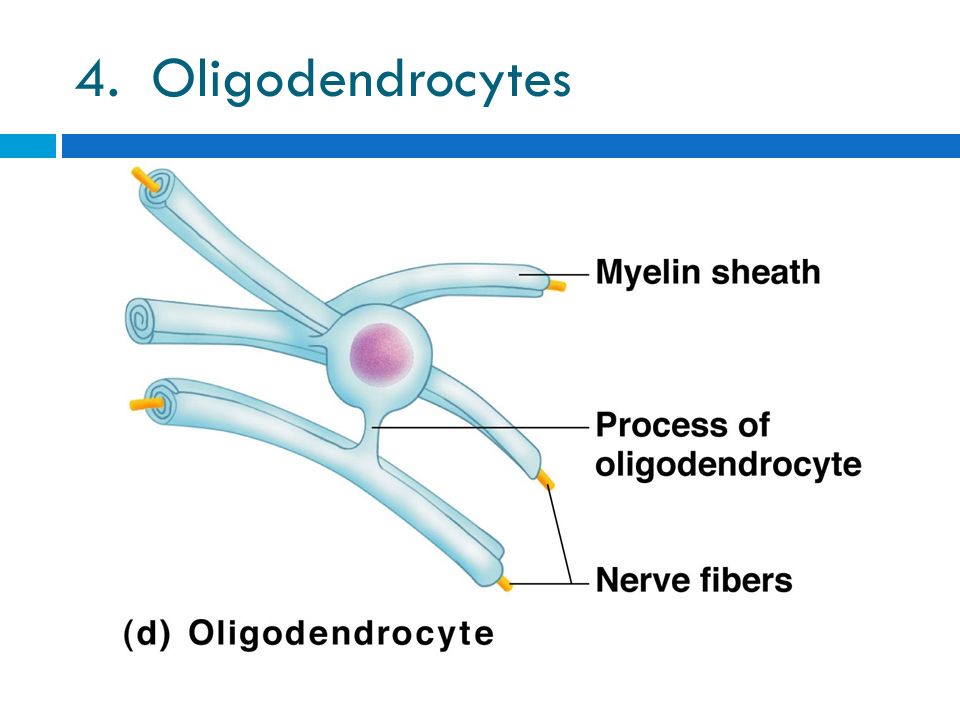 4. Oligodendrocytes

Myelin sheath

Process of oligodendrocyte

Nerve fibers

(d) Oligodendrocyte